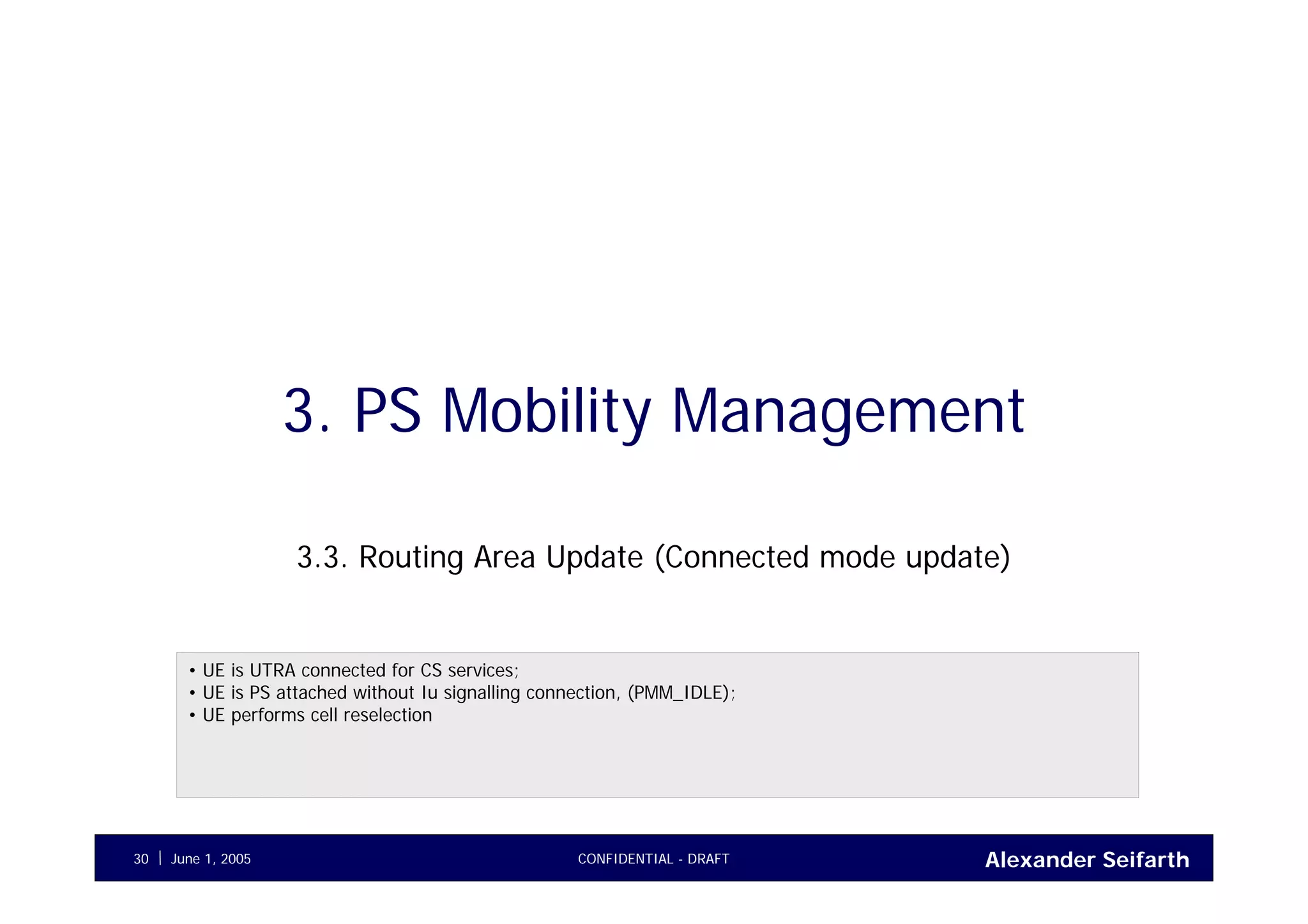 3. PS Mobility Management

3.3. Routing Area Update (Connected mode update)

• UE is UTRA connected for CS services;
• UE is PS attached without Iu signalling connection, (PMM_IDLE);
• UE performs cell reselection

30 | June 1, 2005

CONFIDENTIAL - DRAFT

Alexander Seifarth